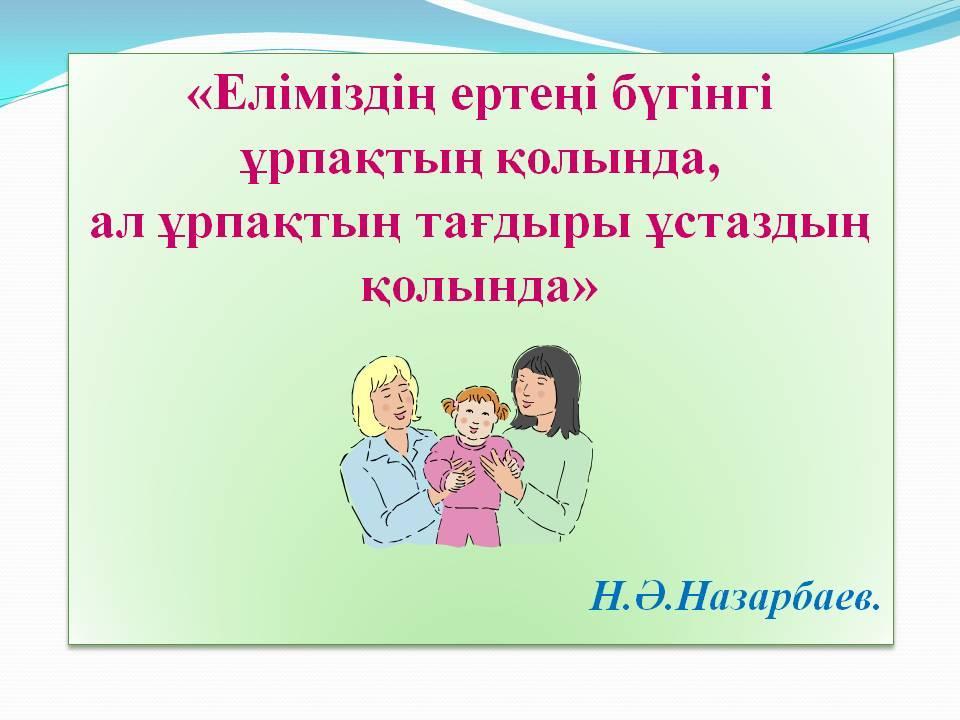 «Еліміздің ертеңі бүгінгі ұрпақтың қолында, ал ұрпақтың тағдыры ұстаздың қолында»

Н.Ә.Назарбаев.